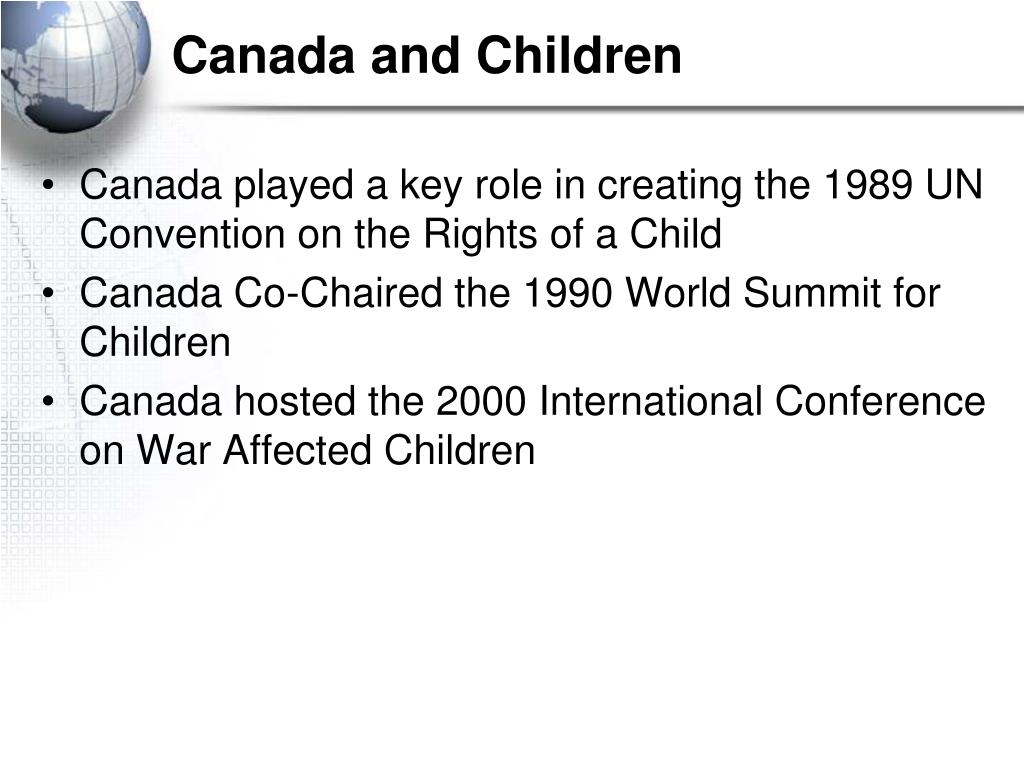 Canada and Children

• Canada played a key role in creating the 1989 UN Convention on the Rights of a Child
• Canada Co-Chaired the 1990 World Summit for Children
• Canada hosted the 2000 International Conference on War Affected Children